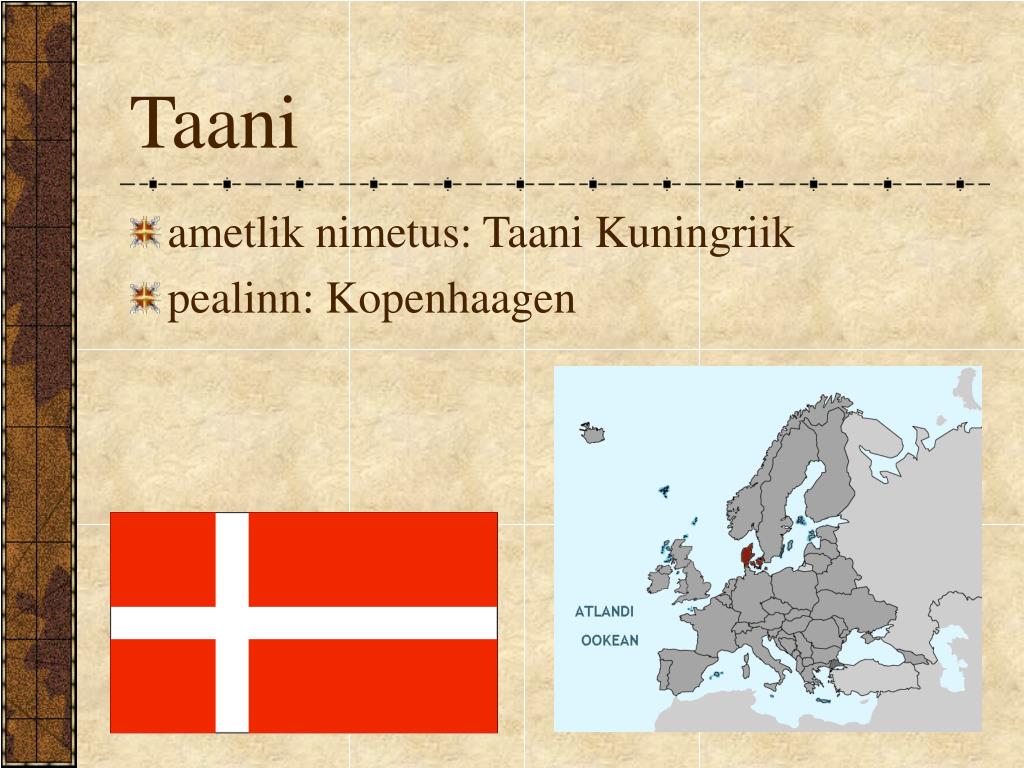 Taani

ametlik nimetus: Taani Kuningriik

pealinn: Kopenhaagen

ATLANDI
OOKEAN